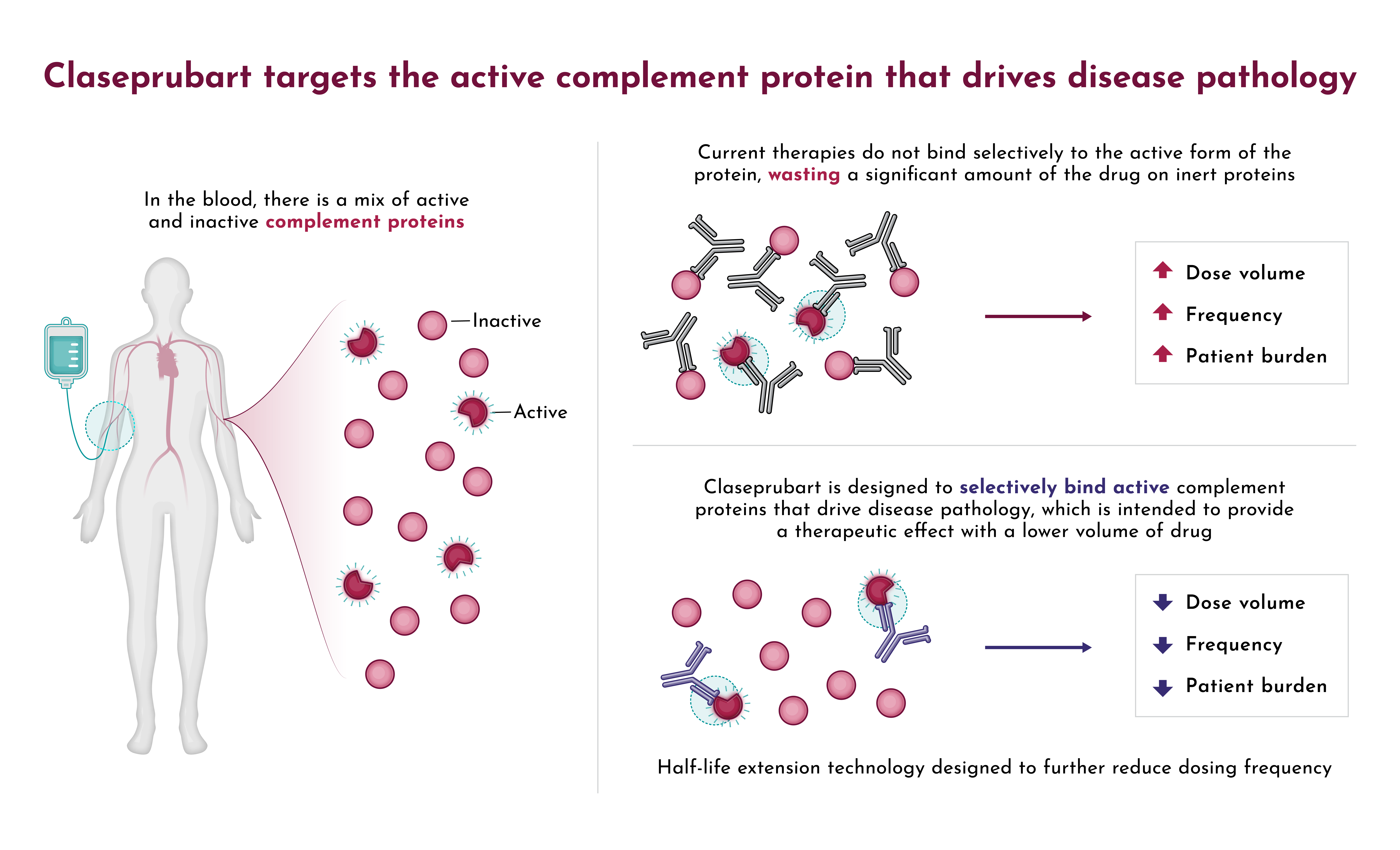 Claseprubart targets the active complement protein that drives disease pathology

In the blood, there is a mix of active and inactive complement proteins

Inactive

Active

Current therapies do not bind selectively to the active form of the protein, wasting a significant amount of the drug on inert proteins

Dose volume
Frequency
Patient burden

Claseprubart is designed to selectively bind active complement proteins that drive disease pathology, which is intended to provide a therapeutic effect with a lower volume of drug

Dose volume
Frequency
Patient burden

Half-life extension technology designed to further reduce dosing frequency